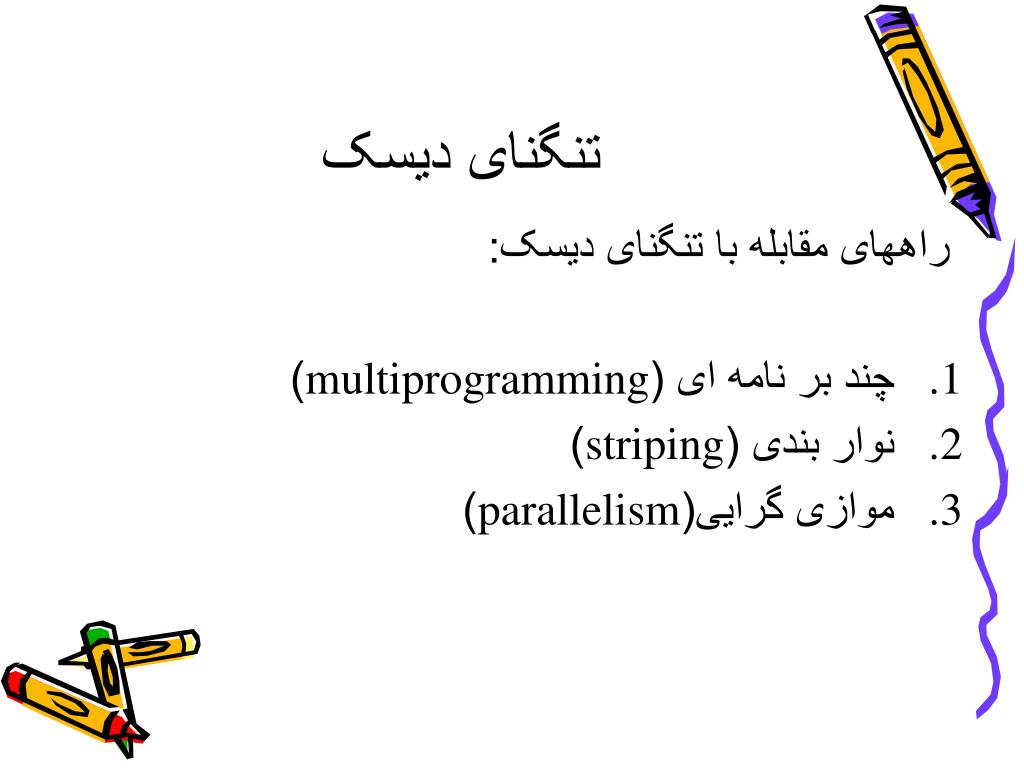 تنگنای دیسک

راههای مقابله با تنگنای دیسک:

1. چند بر نامه ای (multiprogramming)
2. نوار بندی (striping)
3. موازی گرایی(parallelism)